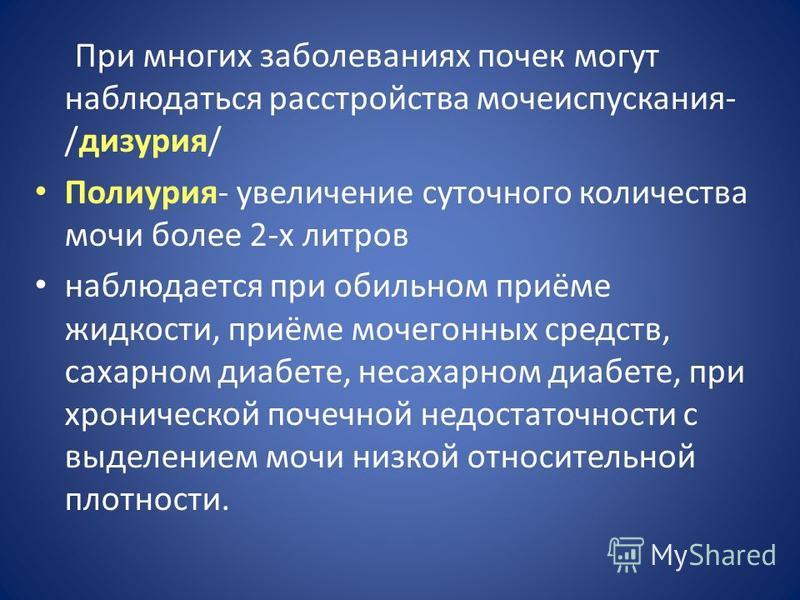 При многих заболеваниях почек могут наблюдаться расстройства мочеиспускания- /дизурия/

• Полиурия- увеличение суточного количества мочи более 2-х литров

• наблюдается при обильном приёме жидкости, приёме мочегонных средств, сахарном диабете, несахарном диабете, при хронической почечной недостаточности с выделением мочи низкой относительной плотности.

MyShared